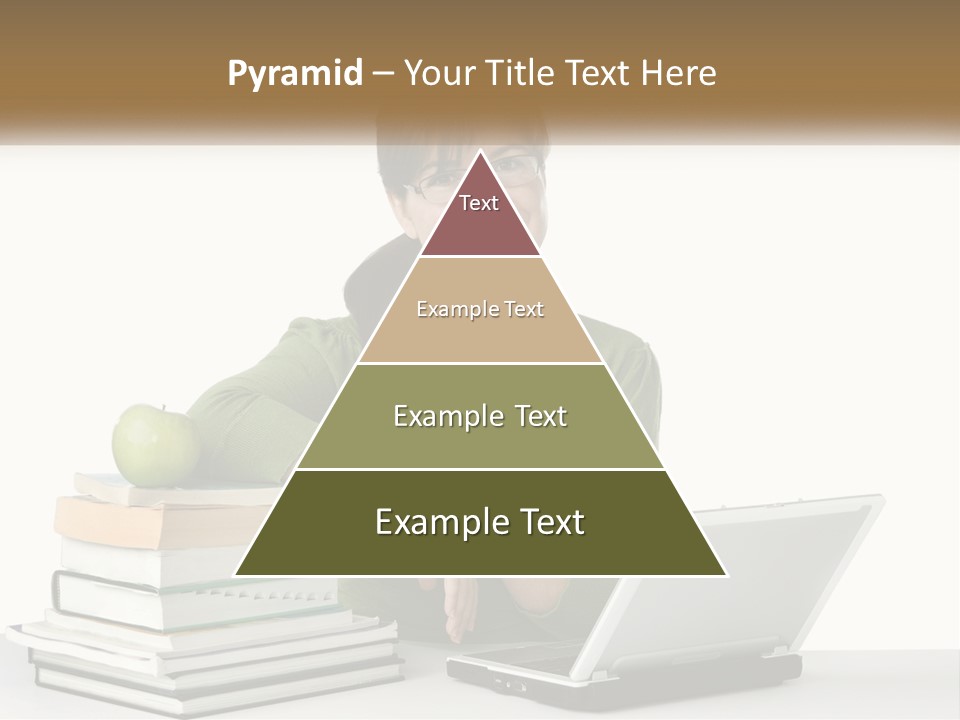 Pyramid – Your Title Text Here

Text

Example Text

Example Text

Example Text